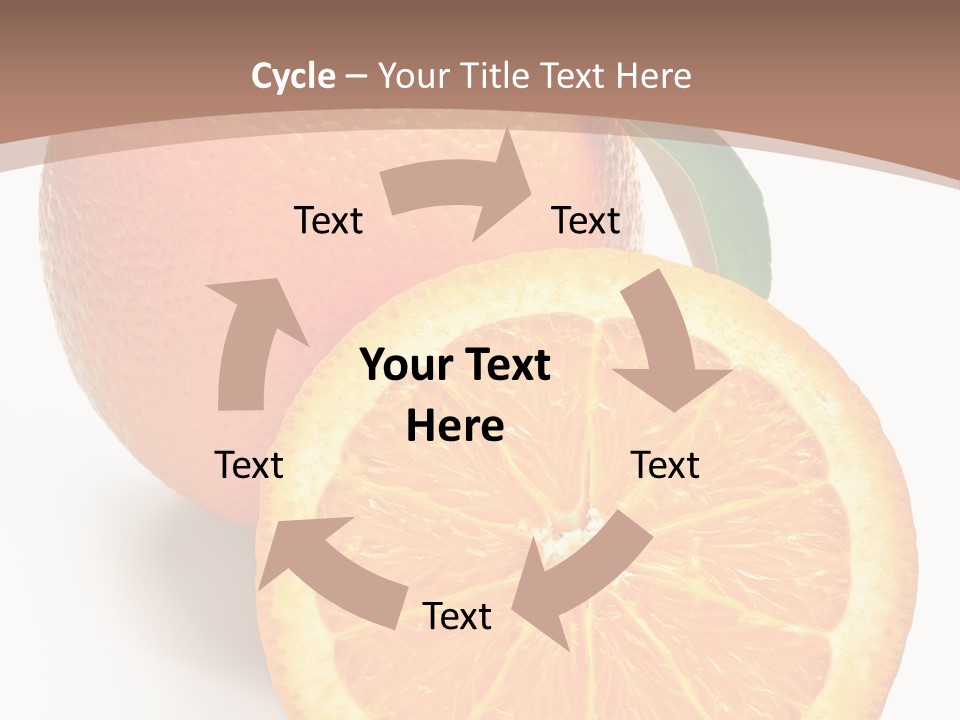 Cycle – Your Title Text Here

Text

Text

Your Text Here

Text

Text

Text